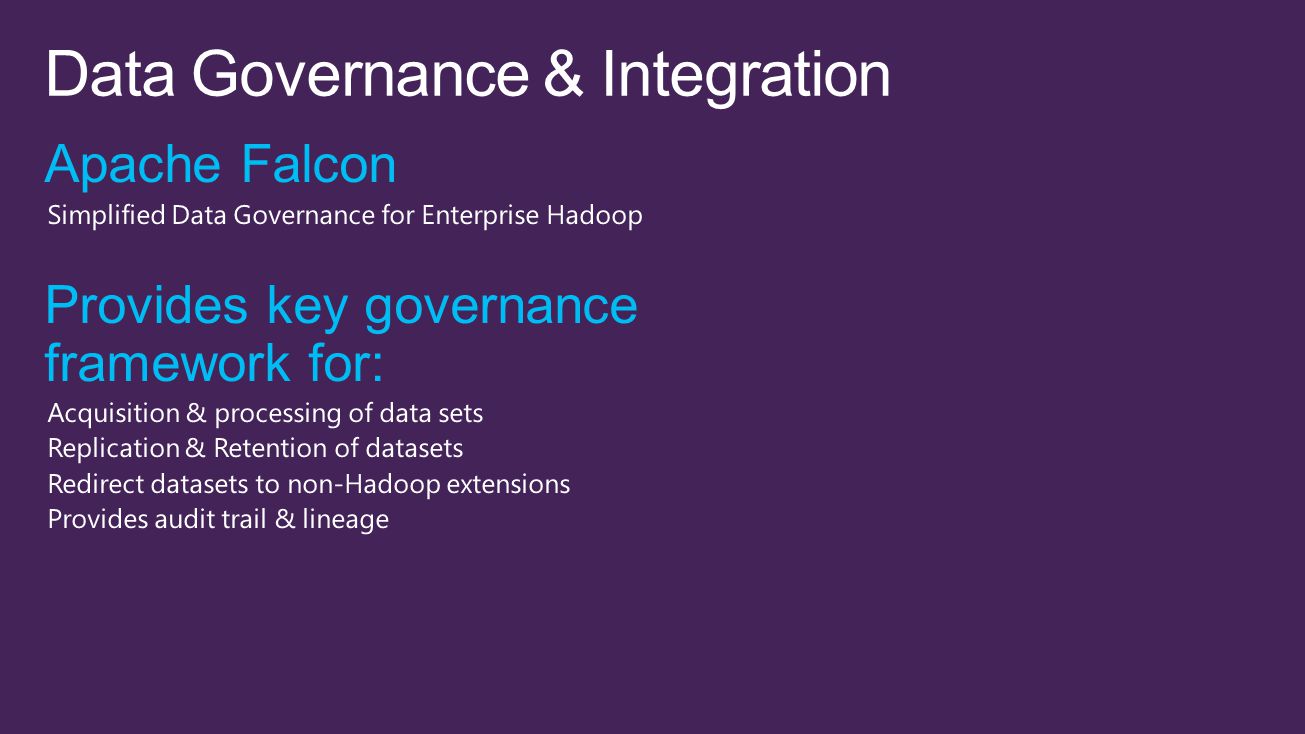 Data Governance & Integration

Apache Falcon

Simplified Data Governance for Enterprise Hadoop

Provides key governance framework for:

Acquisition & processing of data sets
Replication & Retention of datasets
Redirect datasets to non-Hadoop extensions
Provides audit trail & lineage